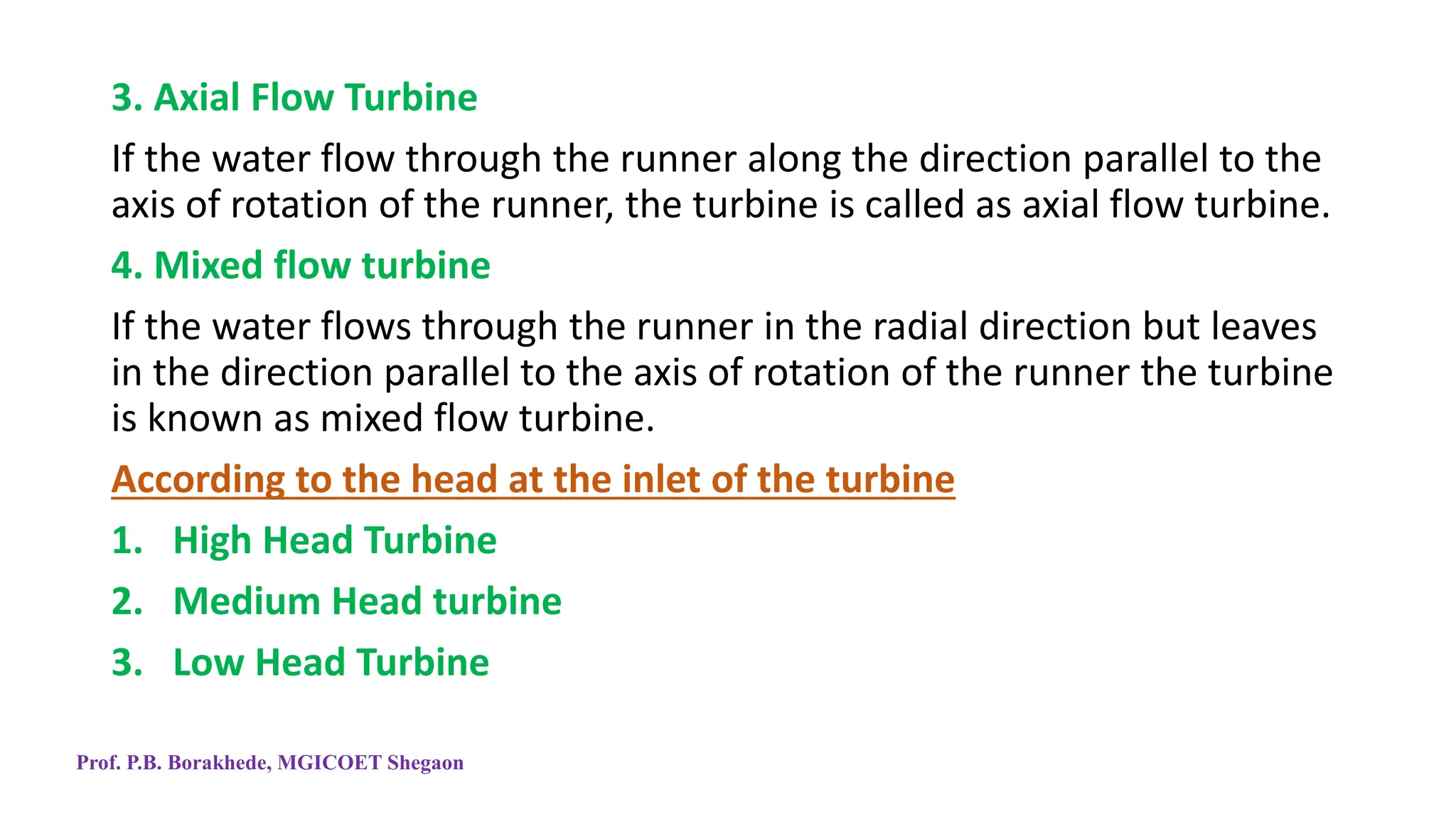 3. Axial Flow Turbine

If the water flow through the runner along the direction parallel to the axis of rotation of the runner, the turbine is called as axial flow turbine.

4. Mixed flow turbine

If the water flows through the runner in the radial direction but leaves in the direction parallel to the axis of rotation of the runner the turbine is known as mixed flow turbine.

According to the head at the inlet of the turbine

1. High Head Turbine
2. Medium Head turbine
3. Low Head Turbine

Prof. P.B. Borakhede, MGICOET Shegaon